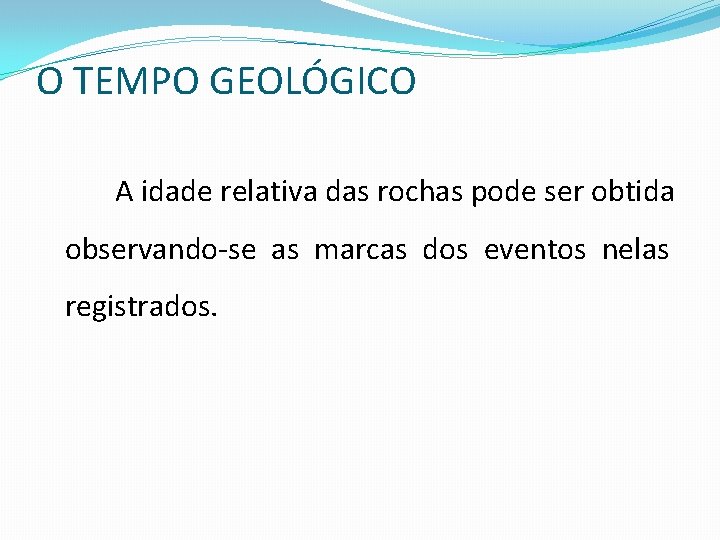 O TEMPO GEOLÓGICO

A idade relativa das rochas pode ser obtida observando-se as marcas dos eventos nelas registrados.